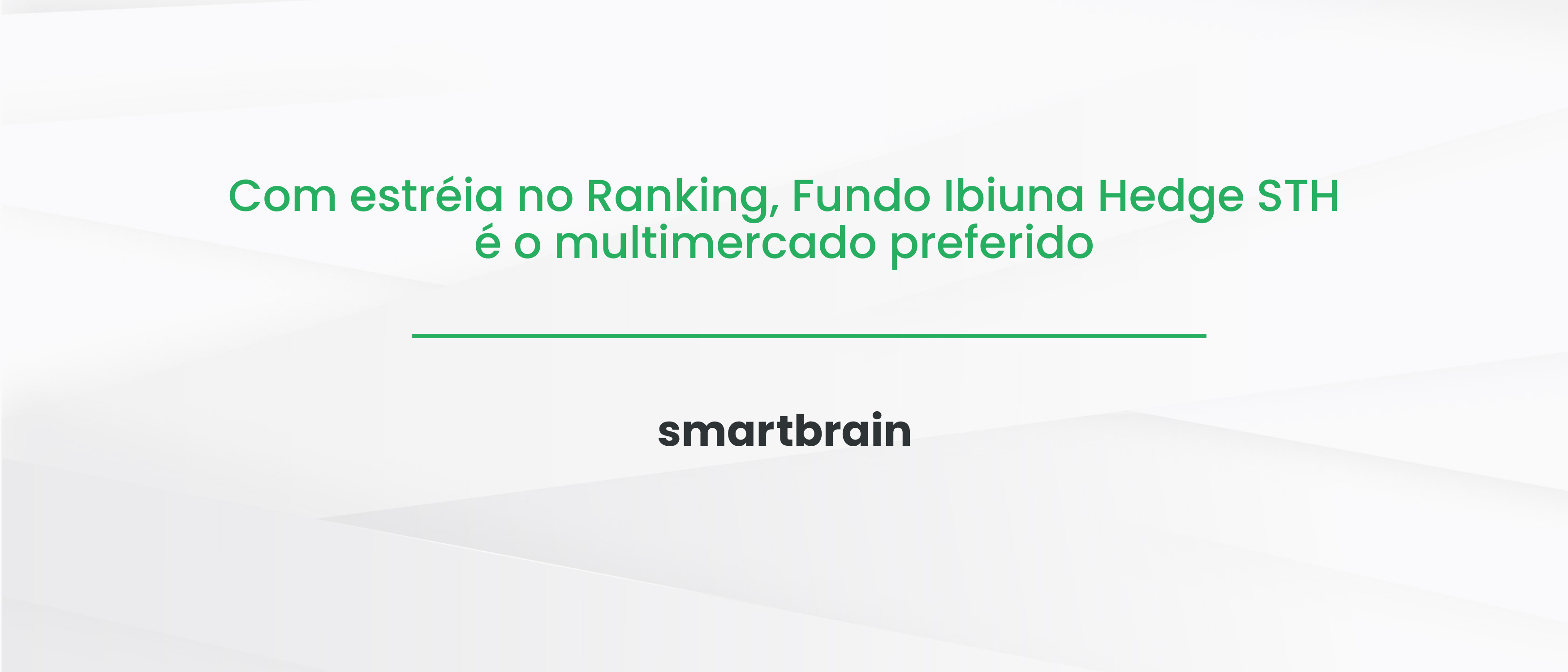 Com estréia no Ranking, Fundo Ibiuna Hedge STH é o multimercado preferido

smartbrain